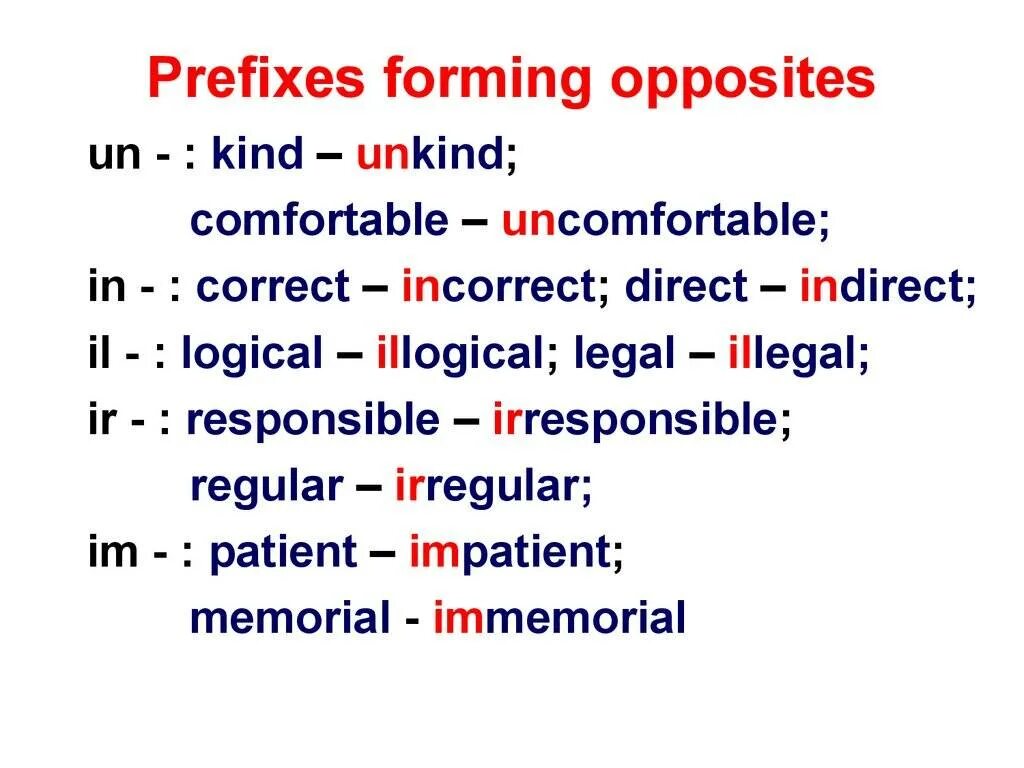 Prefixes forming opposites

un - : kind – unkind;
comfortable – uncomfortable;

in - : correct – incorrect; direct – indirect;

il - : logical – illogical; legal – illegal;

ir - : responsible – irresponsible;
regular – irregular;

im - : patient – impatient;
memorial - immemorial